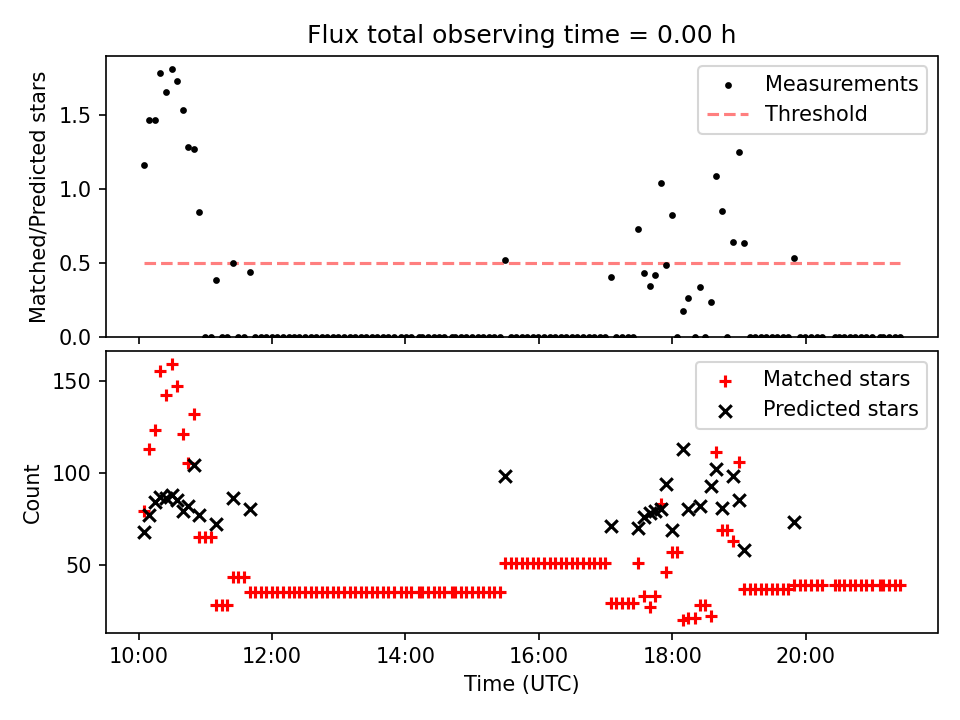 Flux total observing time = 0.00 h

Matched/Predicted stars

1.5
1.0
0.5
0.0

Measurements
Threshold

Count

150
100
50

Matched stars
Predicted stars

10:00
12:00
14:00
16:00
18:00
20:00

Time (UTC)